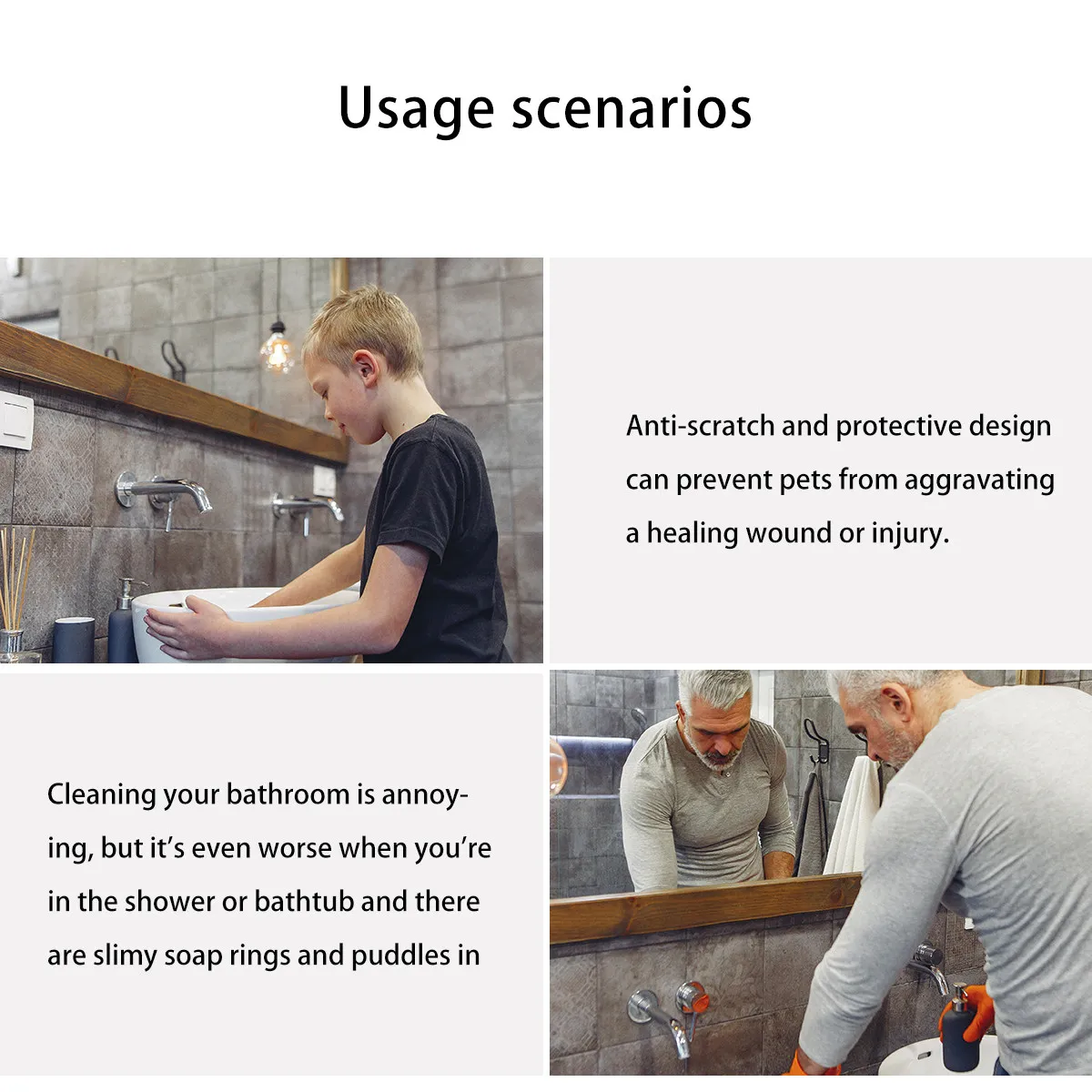 Usage scenarios

Anti-scratch and protective design can prevent pets from aggravating a healing wound or injury.

Cleaning your bathroom is annoying, but it's even worse when you're in the shower or bathtub and there are slimy soap rings and puddles in